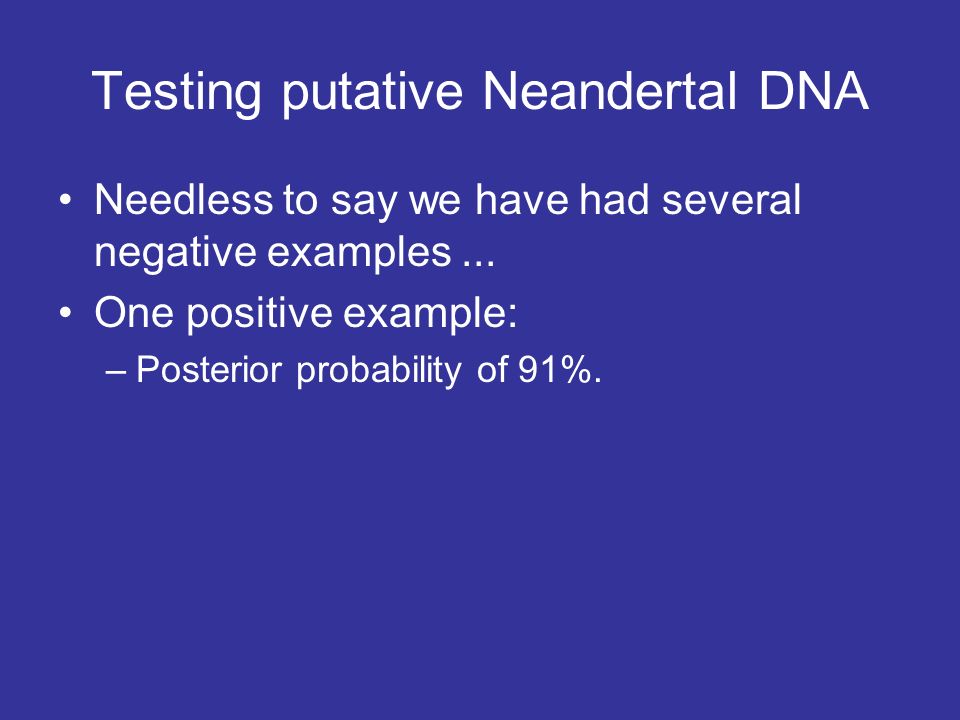 Testing putative Neandertal DNA

• Needless to say we have had several negative examples ...

• One positive example:

– Posterior probability of 91%.